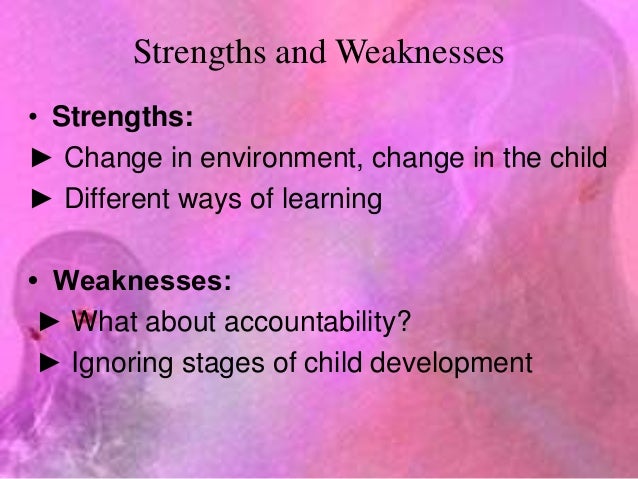 Strengths and Weaknesses

• Strengths:
► Change in environment, change in the child
► Different ways of learning

• Weaknesses:
► What about accountability?
► Ignoring stages of child development